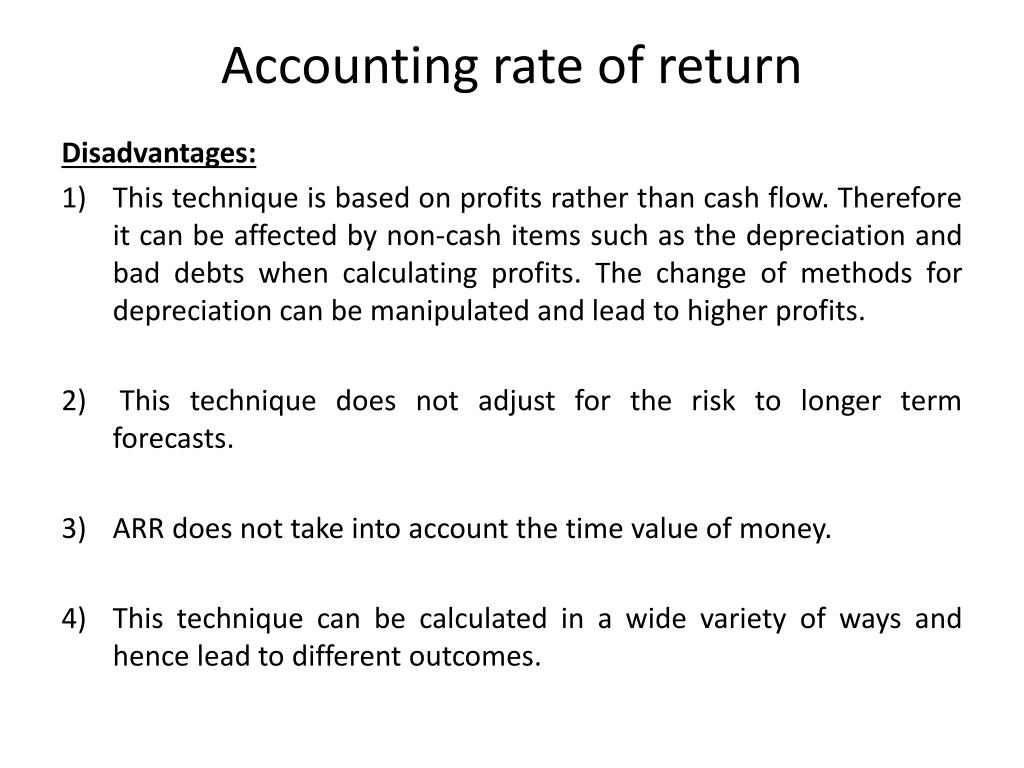 Accounting rate of return

Disadvantages:

1) This technique is based on profits rather than cash flow. Therefore it can be affected by non-cash items such as the depreciation and bad debts when calculating profits. The change of methods for depreciation can be manipulated and lead to higher profits.

2) This technique does not adjust for the risk to longer term forecasts.

3) ARR does not take into account the time value of money.

4) This technique can be calculated in a wide variety of ways and hence lead to different outcomes.